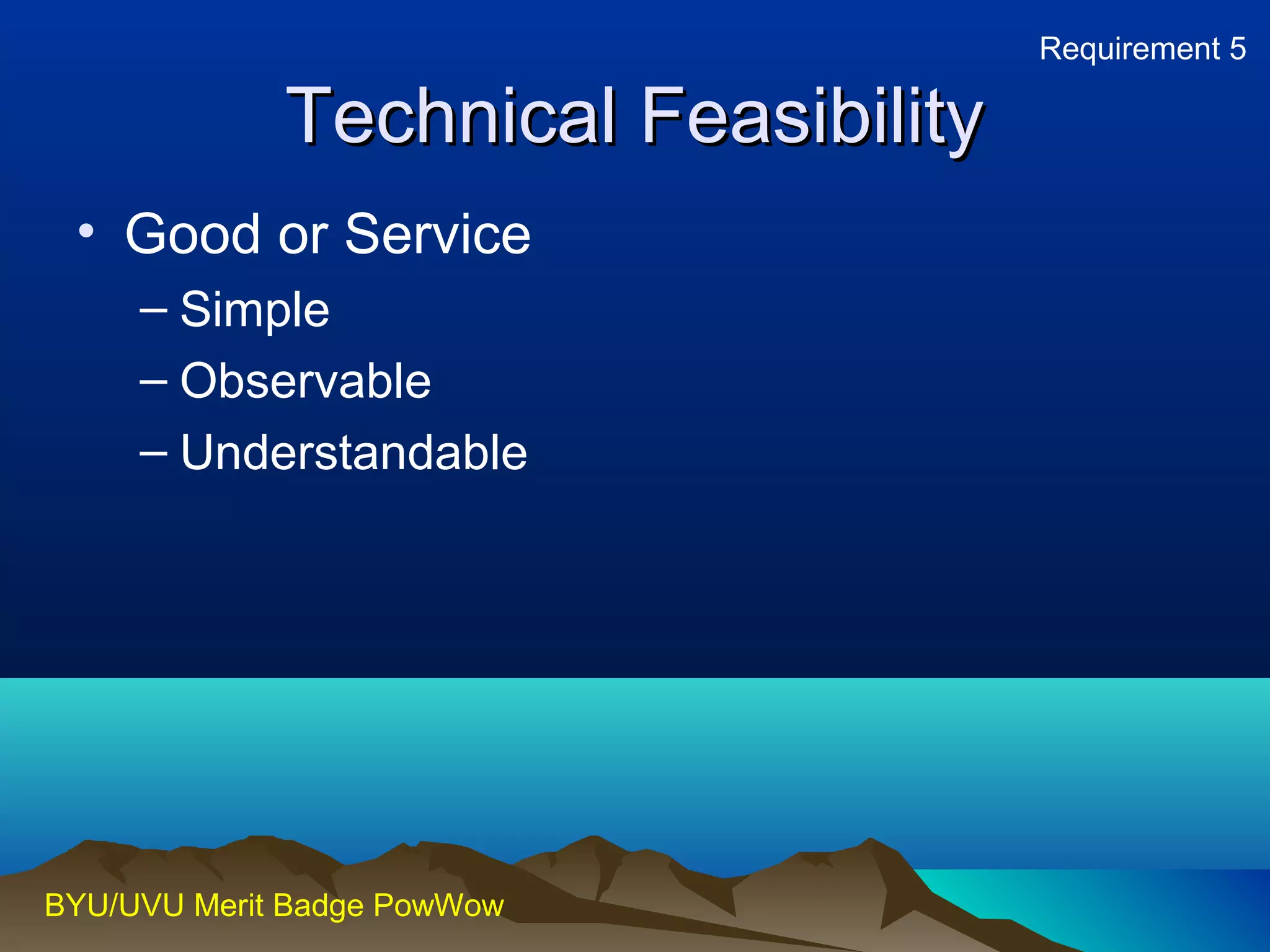 Requirement 5

Technical Feasibility

• Good or Service
– Simple
– Observable
– Understandable

BYU/UVU Merit Badge PowWow